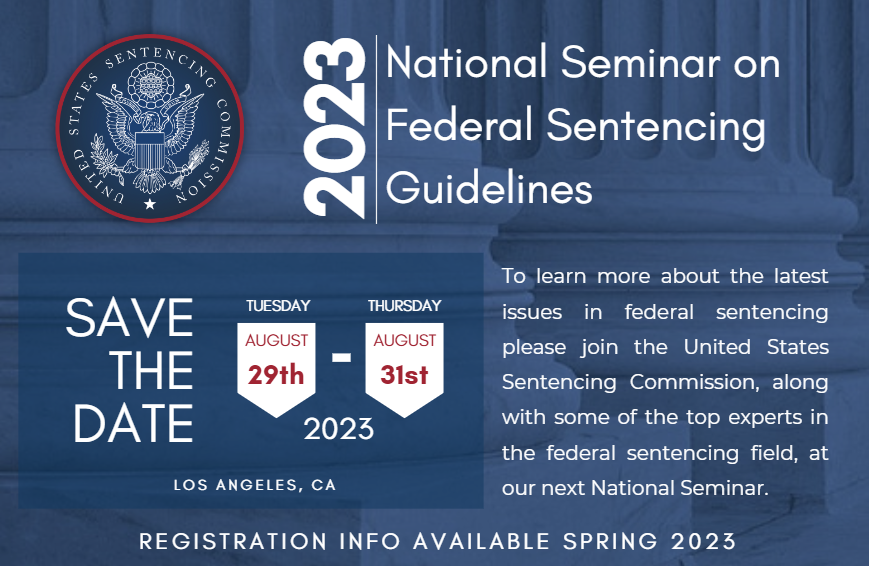 UNITED STATES SENTENCING COMMISSION

2023

National Seminar on Federal Sentencing Guidelines

SAVE THE DATE

TUESDAY
AUGUST
29th

-

THURSDAY
AUGUST
31st

2023

LOS ANGELES, CA

To learn more about the latest issues in federal sentencing please join the United States Sentencing Commission, along with some of the top experts in the federal sentencing field, at our next National Seminar.

REGISTRATION INFO AVAILABLE SPRING 2023